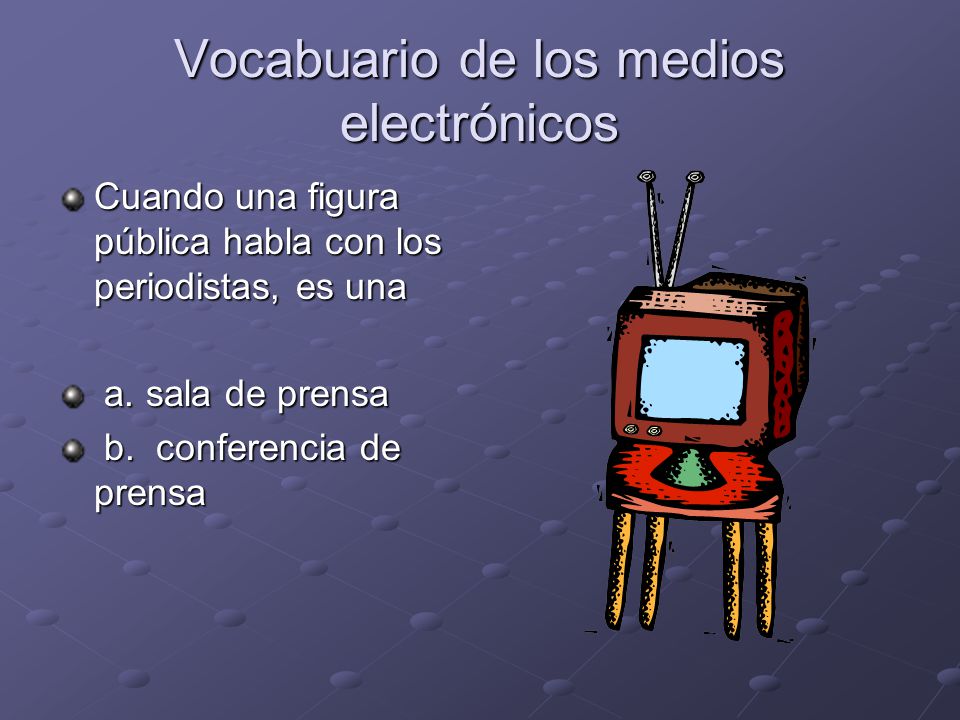 Vocabuario de los medios electrónicos

Cuando una figura pública habla con los periodistas, es una

a. sala de prensa

b. conferencia de prensa